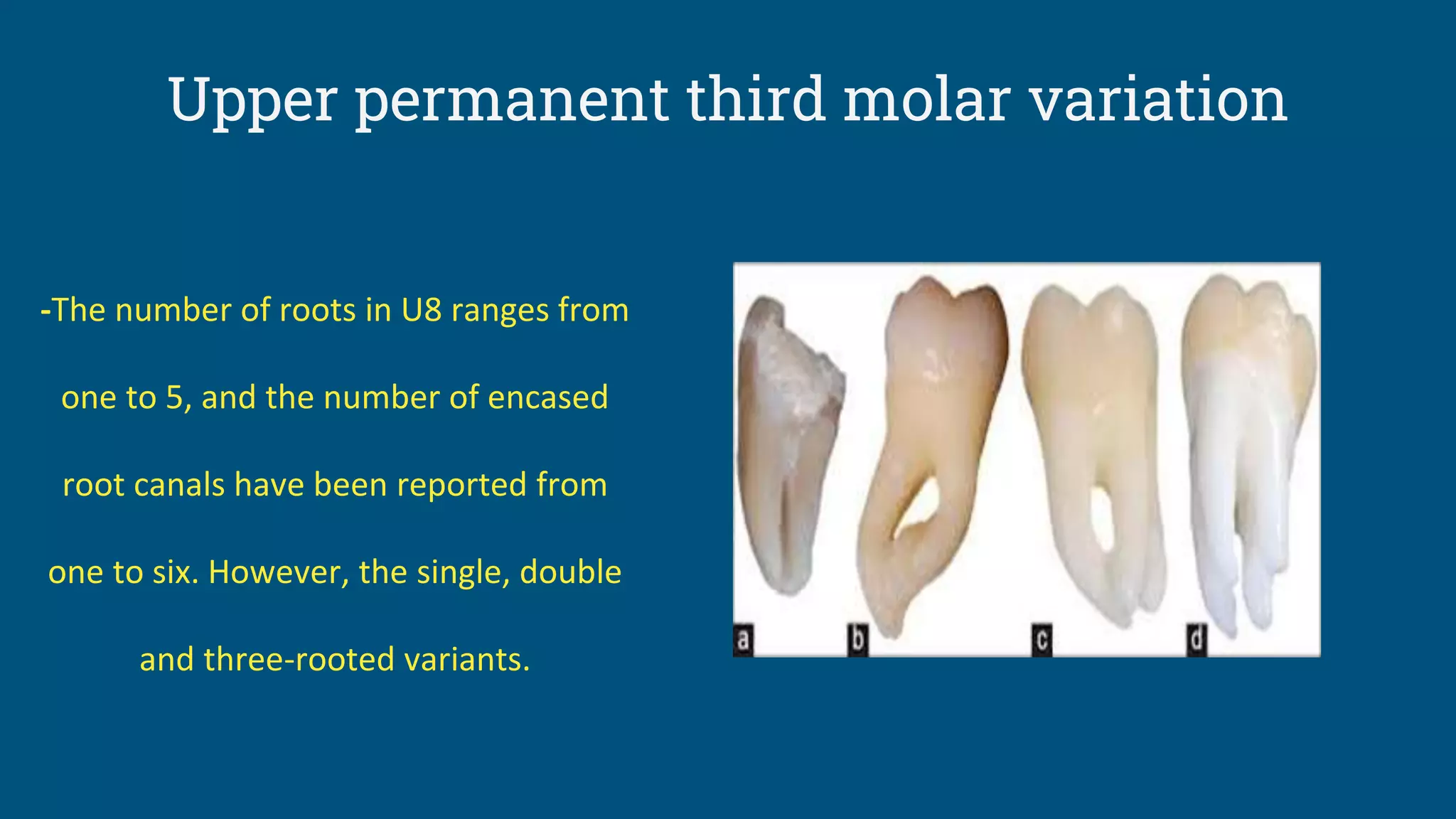 Upper permanent third molar variation

-The number of roots in U8 ranges from one to 5, and the number of encased root canals have been reported from one to six. However, the single, double and three-rooted variants.

a
b
c
d